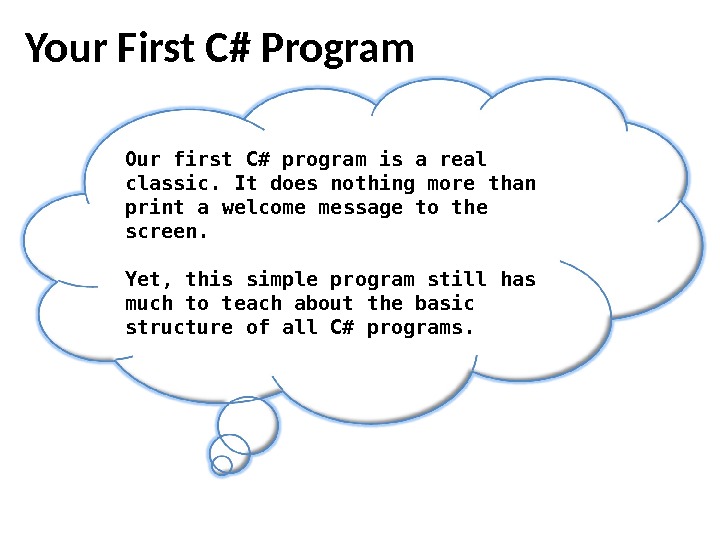 Your First C# Program

Our first C# program is a real classic. It does nothing more than print a welcome message to the screen.

Yet, this simple program still has much to teach about the basic structure of all C# programs.